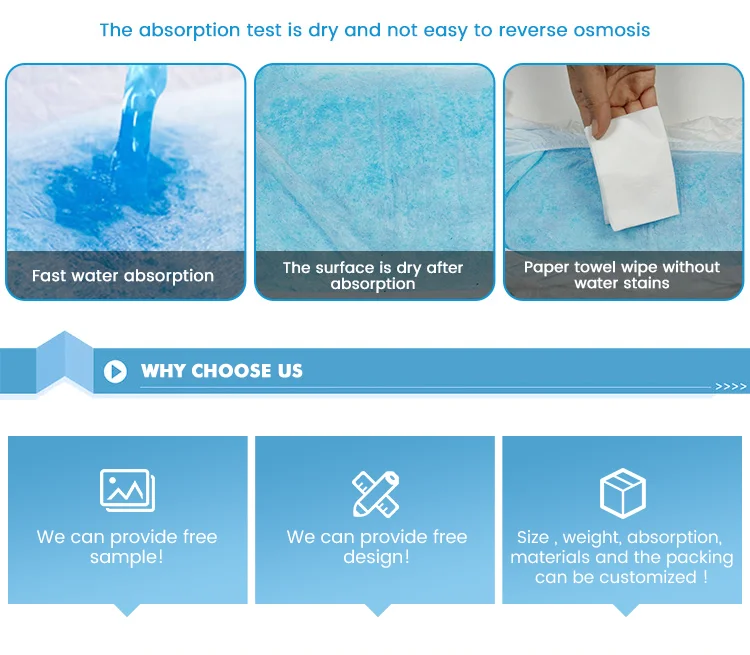 The absorption test is dry and not easy to reverse osmosis

Fast water absorption

The surface is dry after absorption

Paper towel wipe without water stains

WHY CHOOSE US

>>>>

We can provide free sample!

We can provide free design!

Size , weight, absorption, materials and the packing can be customized !